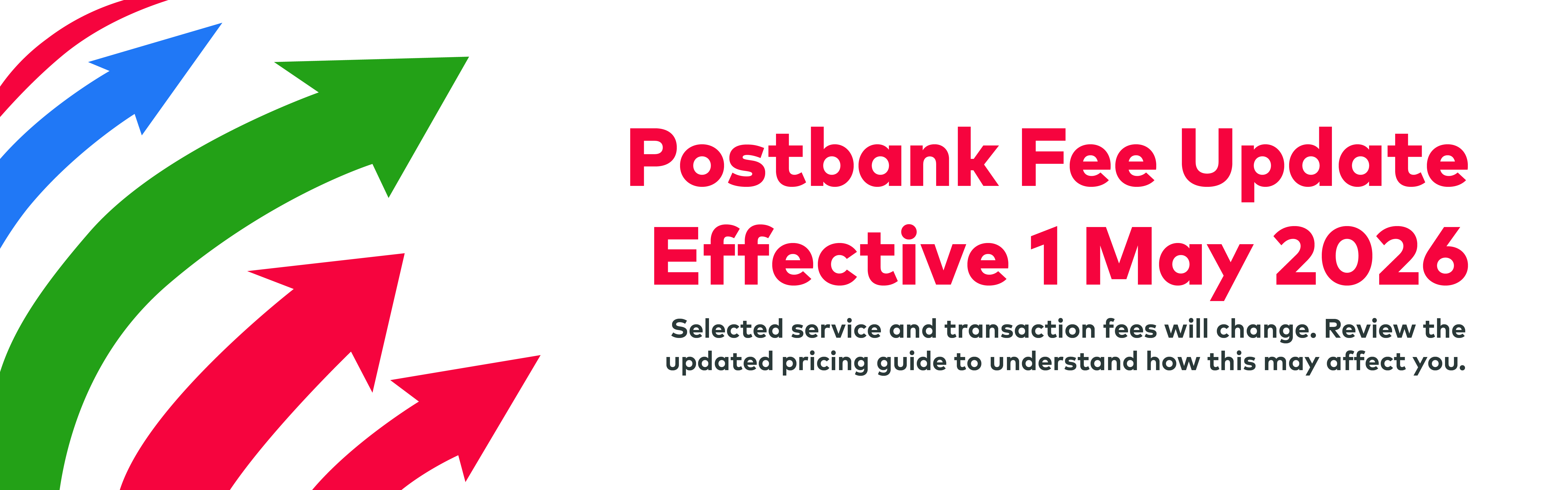 Postbank Fee Update
Effective 1 May 2026

Selected service and transaction fees will change. Review the updated pricing guide to understand how this may affect you.